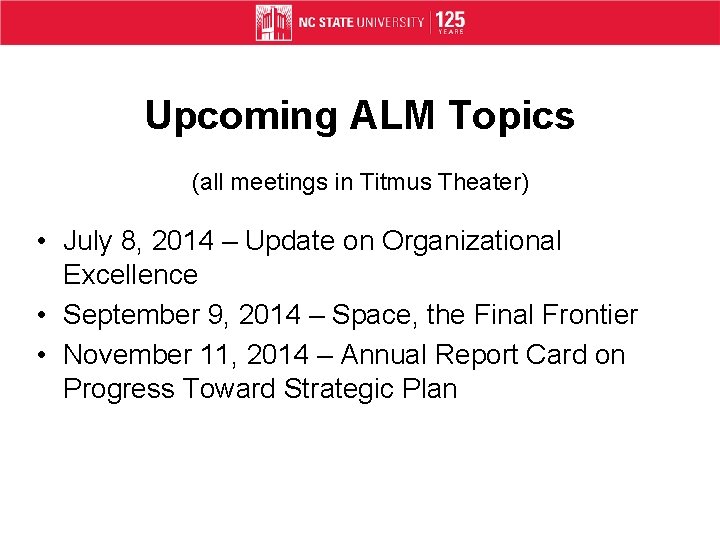 NC STATE UNIVERSITY | 125 YEARS

Upcoming ALM Topics

(all meetings in Titmus Theater)

• July 8, 2014 – Update on Organizational Excellence
• September 9, 2014 – Space, the Final Frontier
• November 11, 2014 – Annual Report Card on Progress Toward Strategic Plan